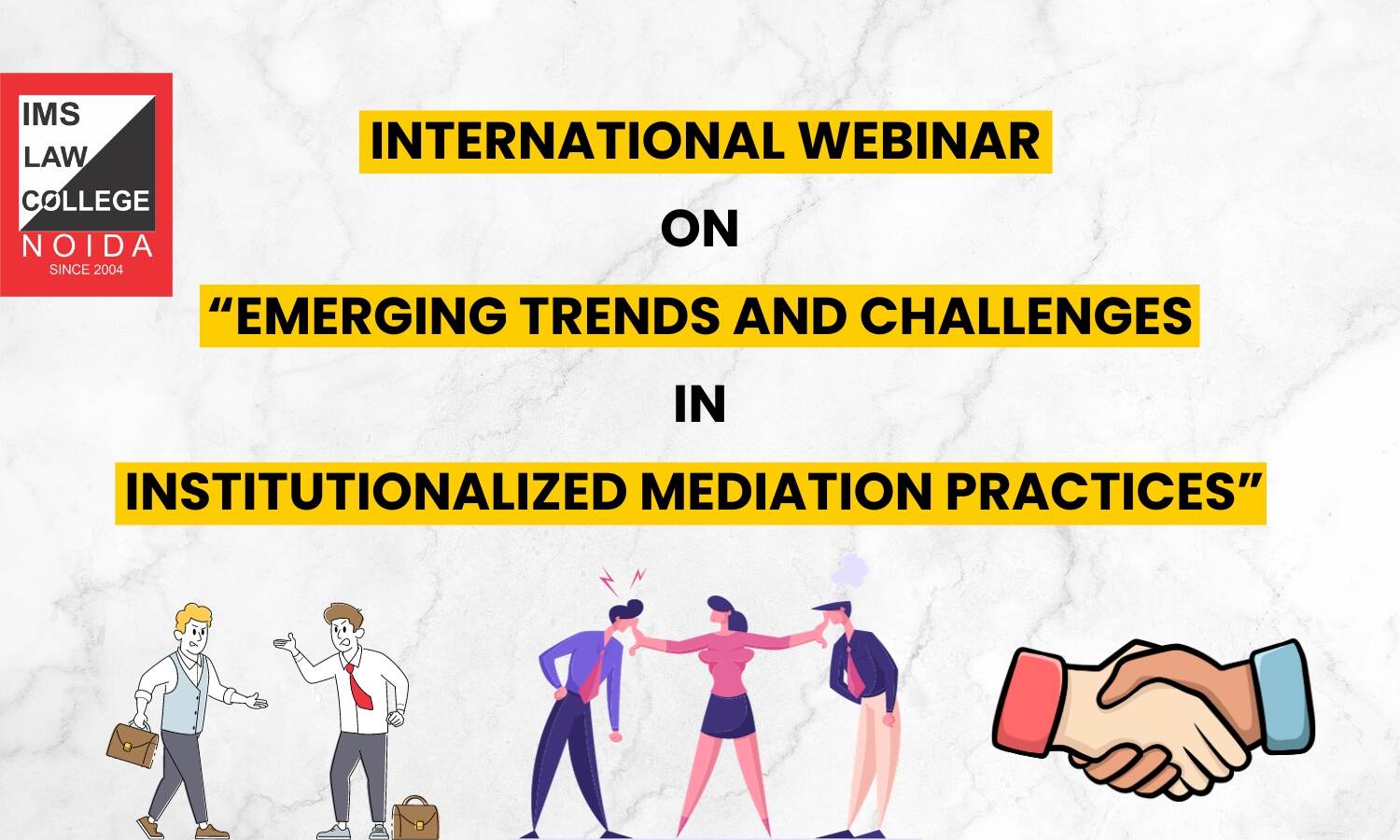 IMS LAW COLLEGE
NOIDA
SINCE 2004

INTERNATIONAL WEBINAR
ON
“EMERGING TRENDS AND CHALLENGES
IN
INSTITUTIONALIZED MEDIATION PRACTICES”